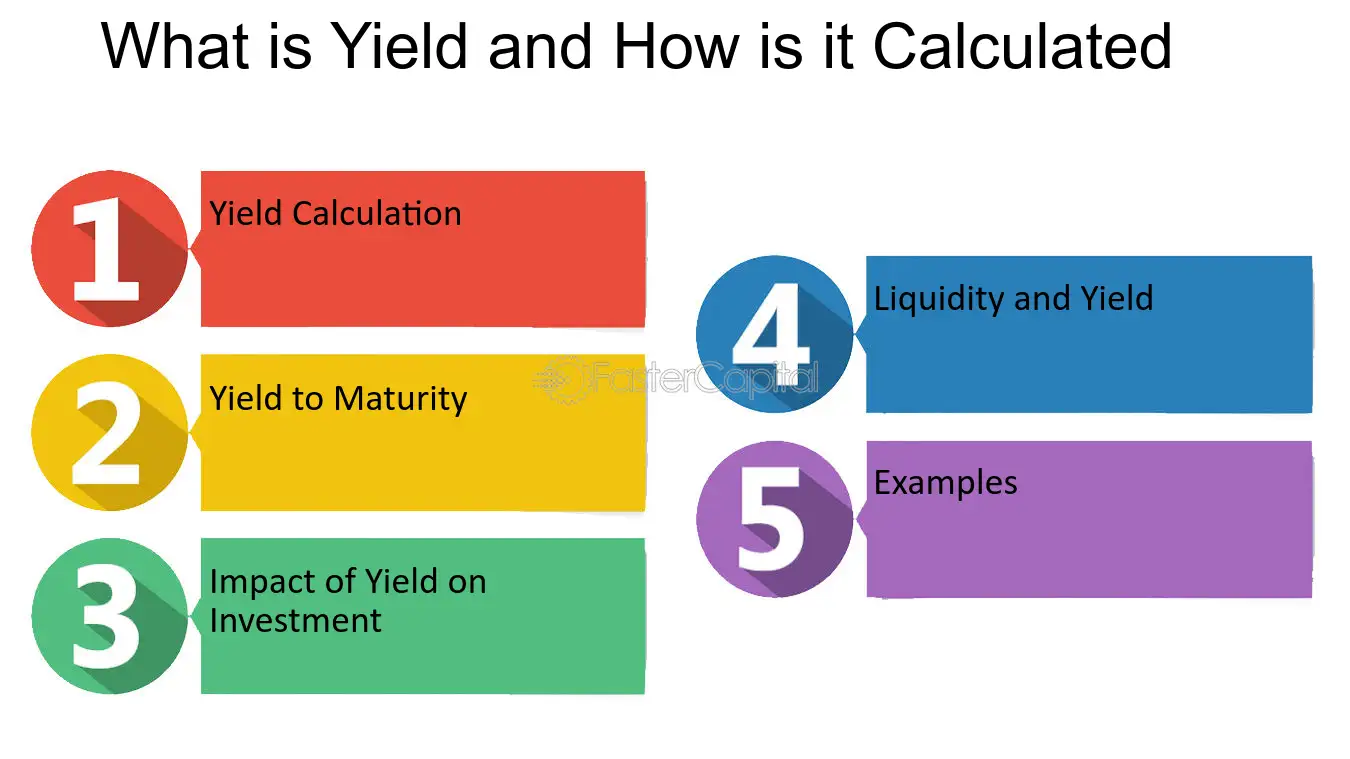 What is Yield and How is it Calculated

1
Yield Calculation

2
Yield to Maturity

3
Impact of Yield on Investment

4
Liquidity and Yield

5
Examples

FasterCapital